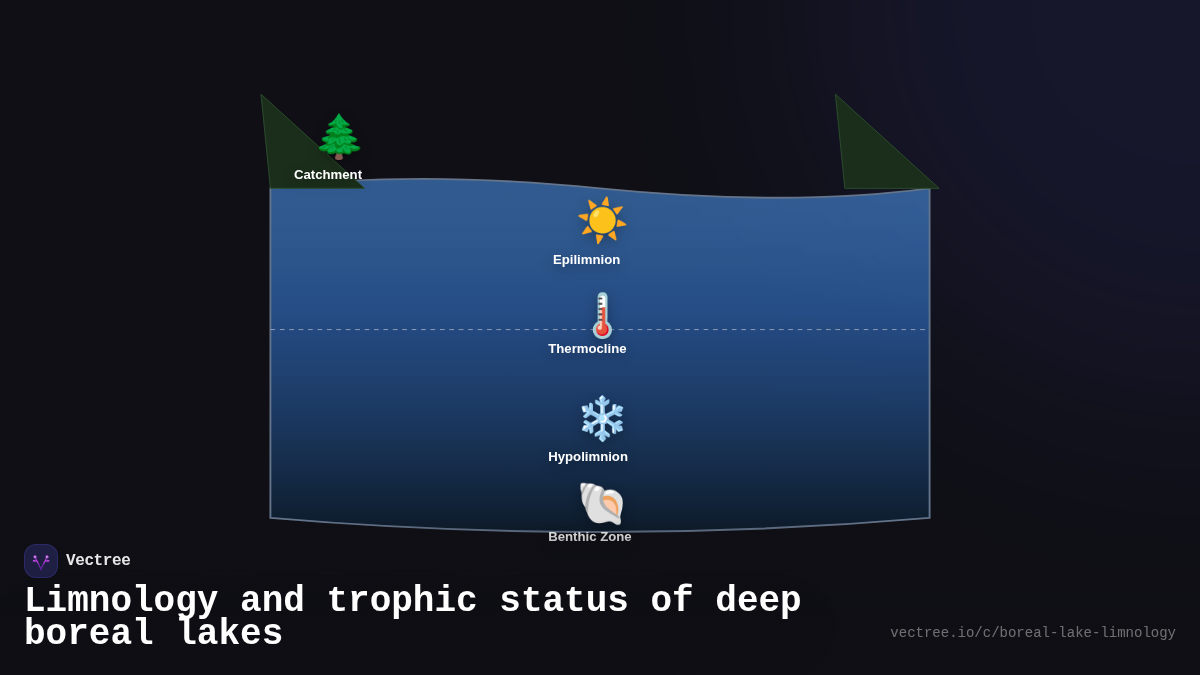 Catchment

Epilimnion

Thermocline

Hypolimnion

Benthic Zone

Vectree

Limnology and trophic status of deep boreal lakes

vectree.io/c/boreal-lake-limnology